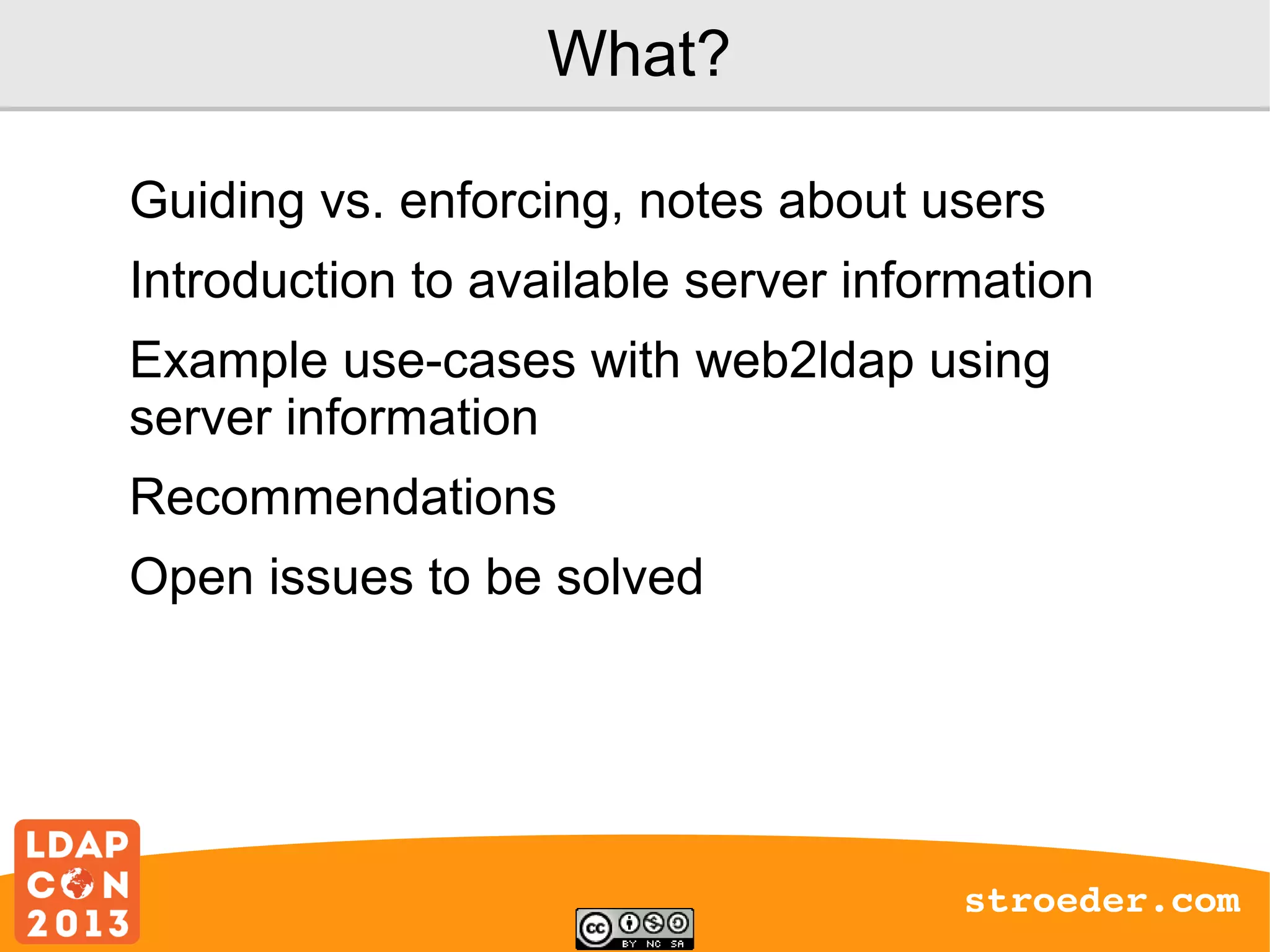 What?

Guiding vs. enforcing, notes about users

Introduction to available server information

Example use-cases with web2ldap using server information

Recommendations

Open issues to be solved

LDAP CON 2013

cc BY NC SA

stroeder.com